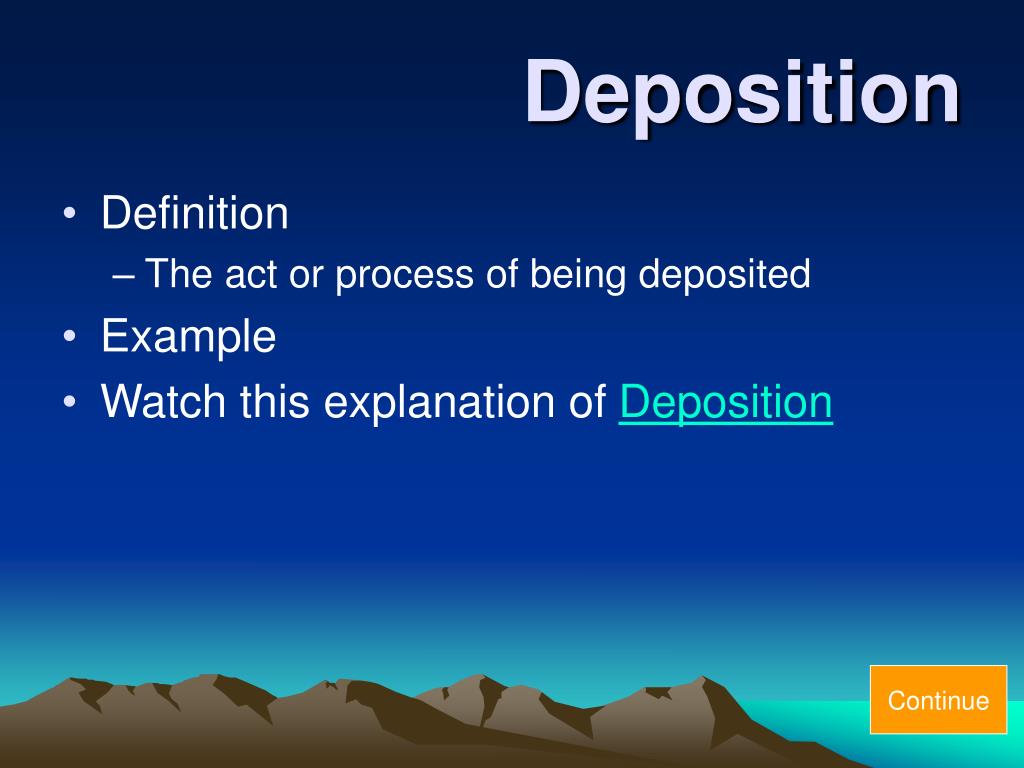 Deposition

• Definition
– The act or process of being deposited
• Example
• Watch this explanation of Deposition

Continue